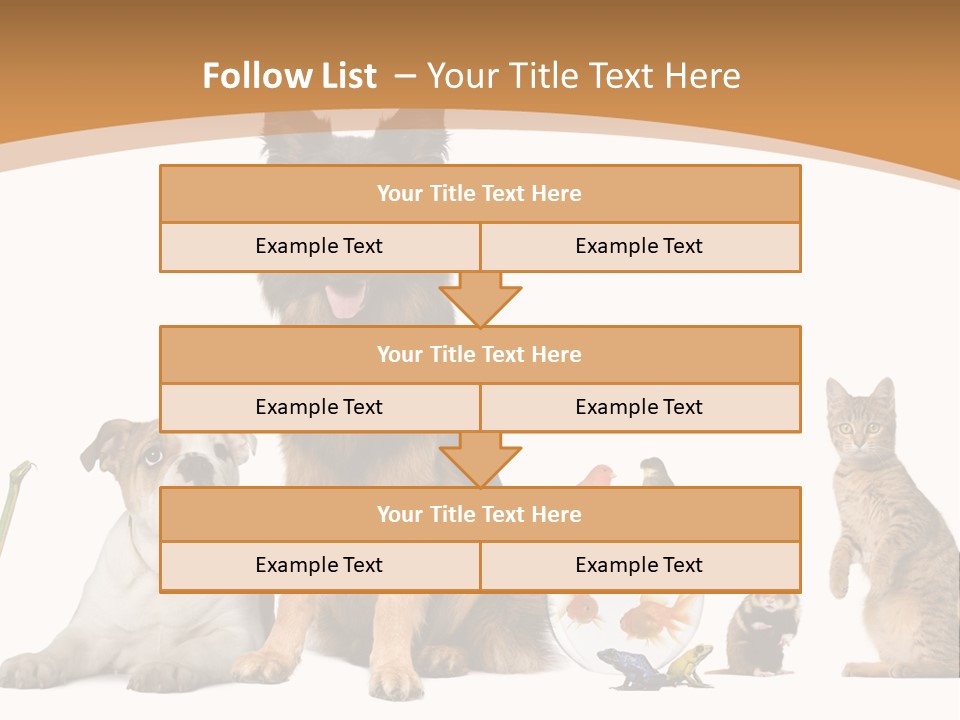 Follow List – Your Title Text Here

| Your Title Text Here | |
|---|---|
| Example Text | Example Text |

| Your Title Text Here | |
|---|---|
| Example Text | Example Text |

| Your Title Text Here | |
|---|---|
| Example Text | Example Text |